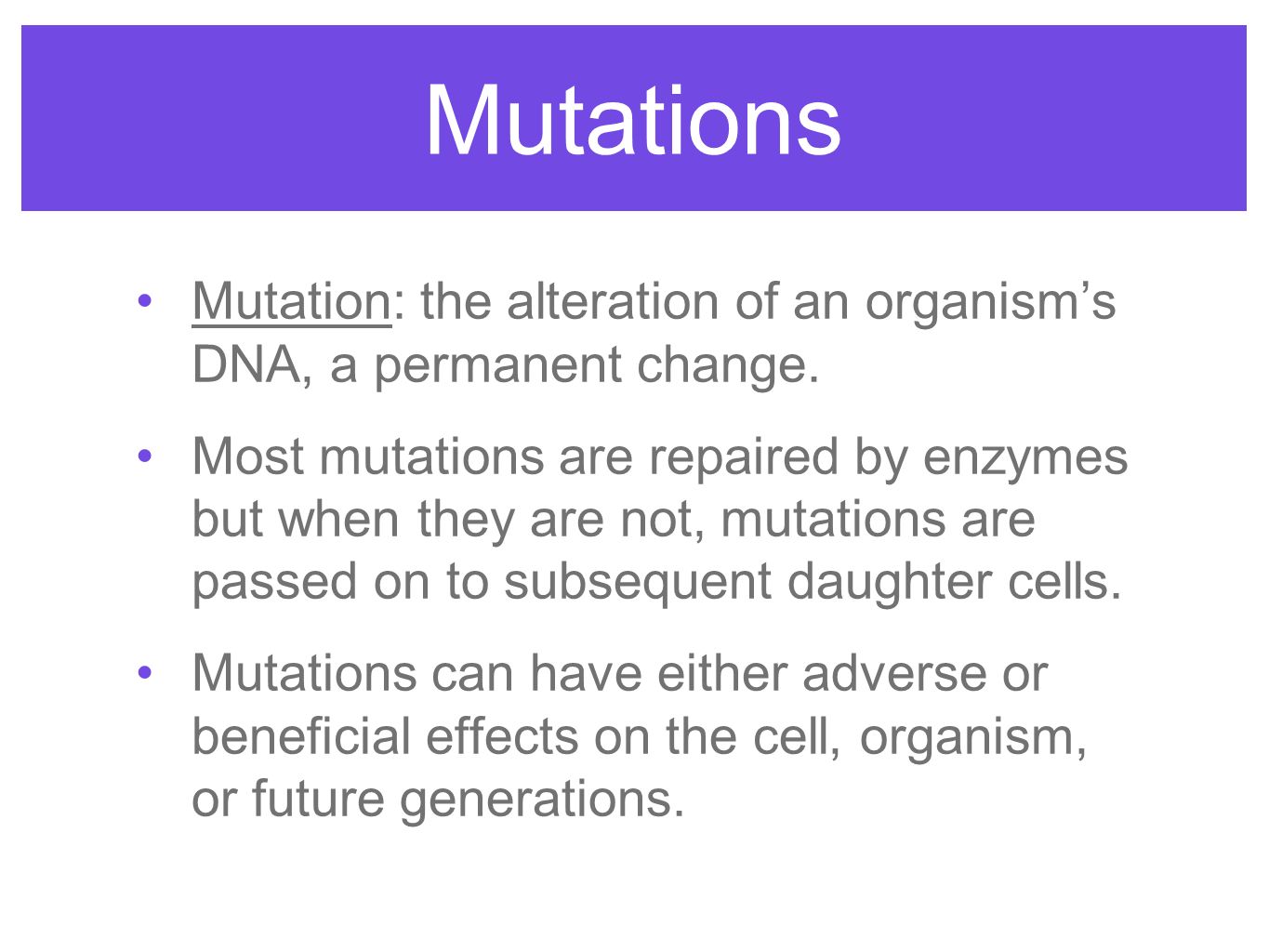 Mutations

• Mutation: the alteration of an organism’s DNA, a permanent change.

• Most mutations are repaired by enzymes but when they are not, mutations are passed on to subsequent daughter cells.

• Mutations can have either adverse or beneficial effects on the cell, organism, or future generations.